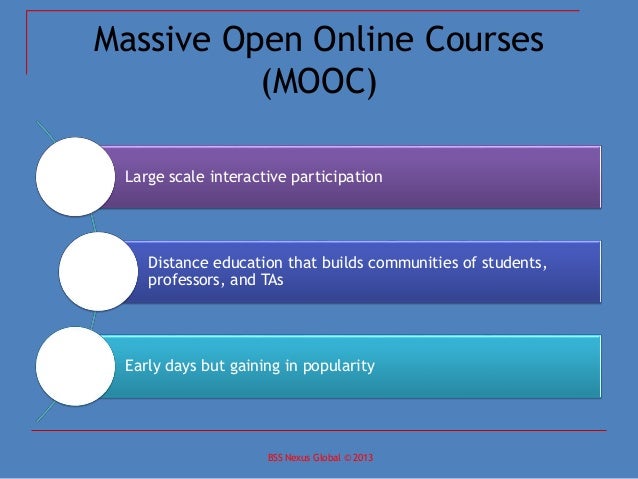 Massive Open Online Courses (MOOC)

Large scale interactive participation

Distance education that builds communities of students, professors, and TAs

Early days but gaining in popularity

BSS Nexus Global © 2013